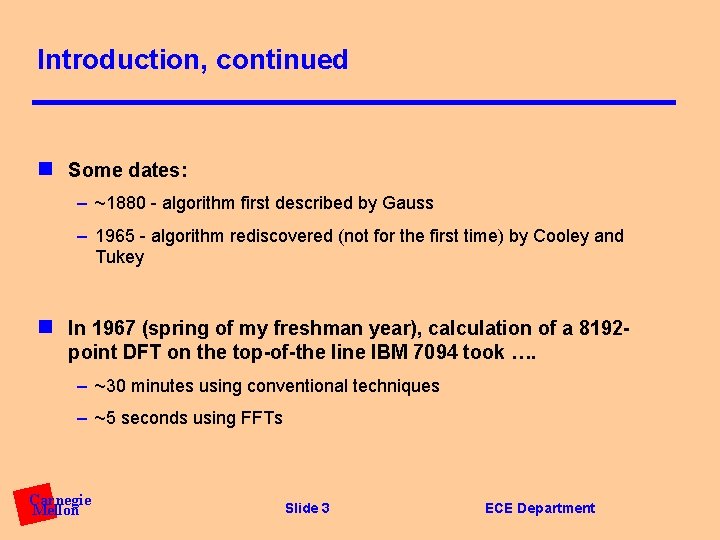 Introduction, continued

Some dates:

– ~1880 - algorithm first described by Gauss

– 1965 - algorithm rediscovered (not for the first time) by Cooley and Tukey

In 1967 (spring of my freshman year), calculation of a 8192-point DFT on the top-of-the line IBM 7094 took ….

– ~30 minutes using conventional techniques

– ~5 seconds using FFTs

Carnegie Mellon

Slide 3

ECE Department